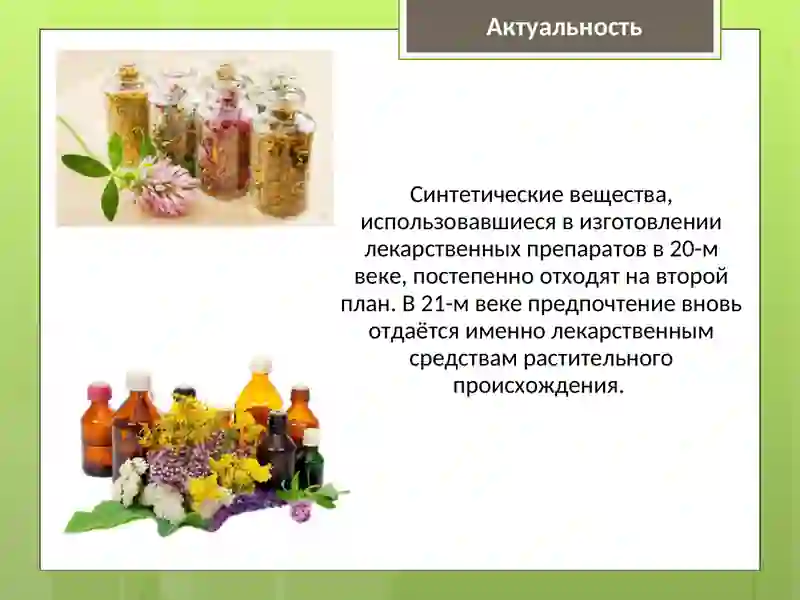 Актуальность

Синтетические вещества, использовавшиеся в изготовлении лекарственных препаратов в 20-м веке, постепенно отходят на второй план. В 21-м веке предпочтение вновь отдаётся именно лекарственным средствам растительного происхождения.